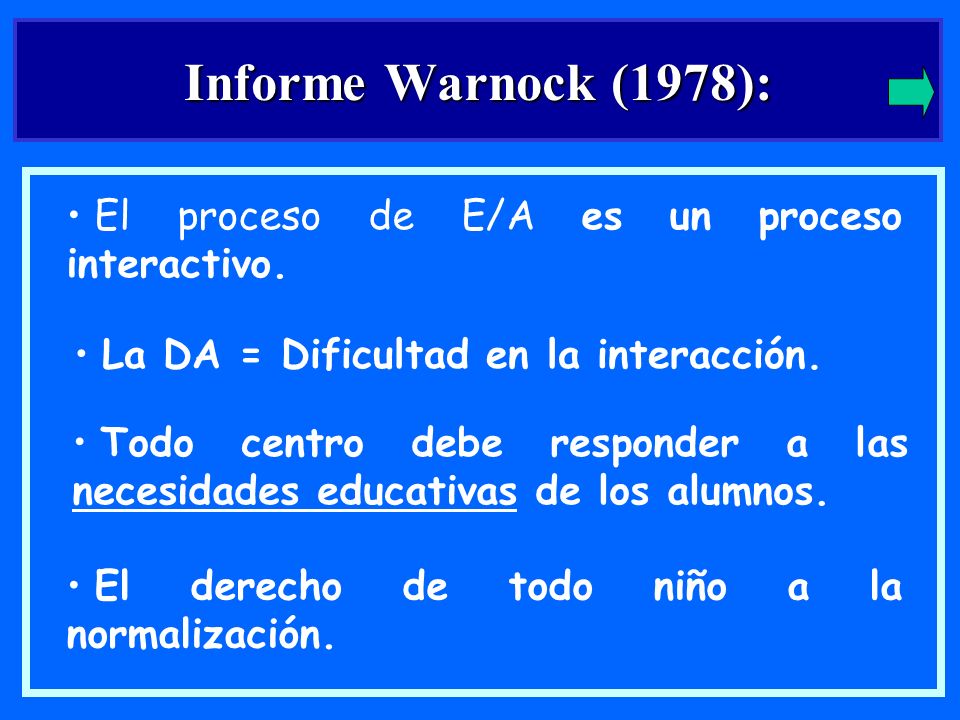 Informe Warnock (1978):

• El proceso de E/A es un proceso interactivo.

• La DA = Dificultad en la interacción.

• Todo centro debe responder a las necesidades educativas de los alumnos.

• El derecho de todo niño a la normalización.